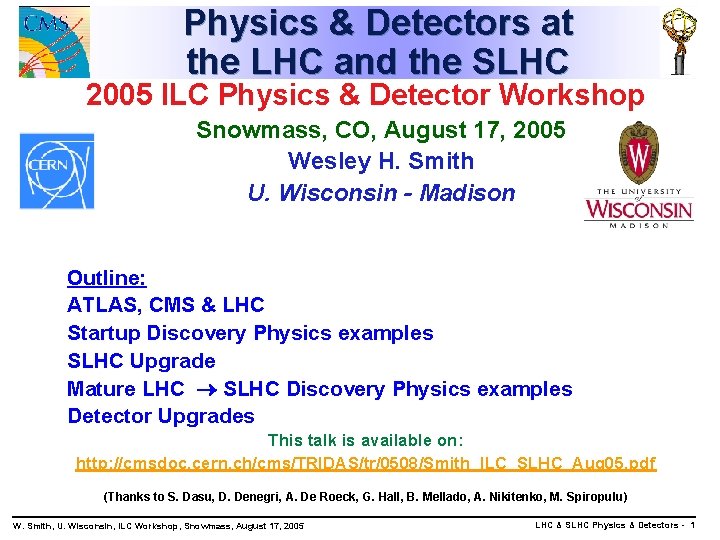 CMS

Physics & Detectors at the LHC and the SLHC

2005 ILC Physics & Detector Workshop

Snowmass, CO, August 17, 2005

Wesley H. Smith

U. Wisconsin - Madison

CERN

THE UNIVERSITY of WISCONSIN MADISON

Outline:
ATLAS, CMS & LHC
Startup Discovery Physics examples
SLHC Upgrade
Mature LHC $\rightarrow$ SLHC Discovery Physics examples
Detector Upgrades

This talk is available on:
http://cmsdoc.cern.ch/cms/TRIDAS/tr/0508/Smith_ILC_SLHC_Aug05.pdf

(Thanks to S. Dasu, D. Denegri, A. De Roeck, G. Hall, B. Mellado, A. Nikitenko, M. Spiropulu)

W. Smith, U. Wisconsin, ILC Workshop, Snowmass, August 17, 2005

LHC & SLHC Physics & Detectors - 1